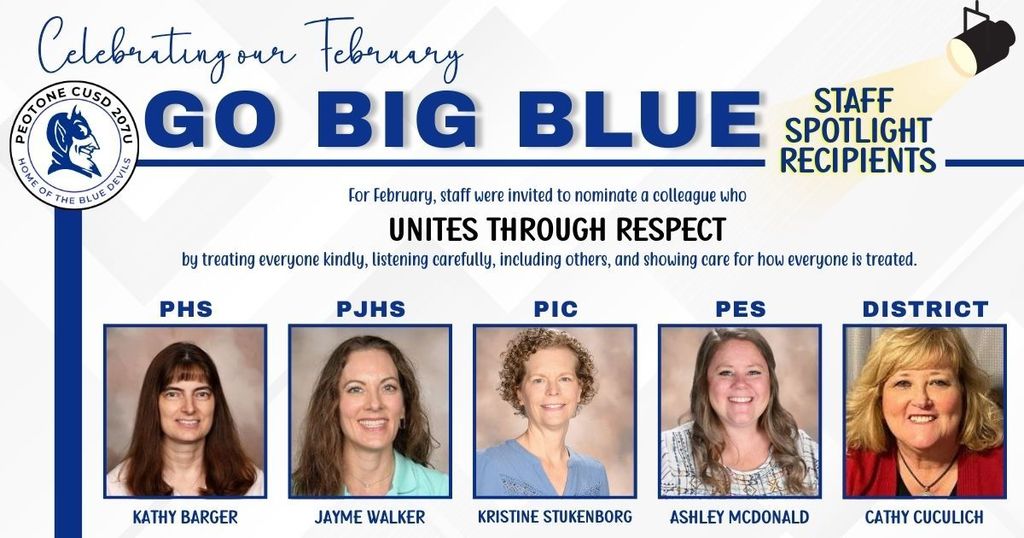 Celebrating our February

PEOTONE CUSD 207U
HOME OF THE BLUE DEVILS

GO BIG BLUE

STAFF SPOTLIGHT RECIPIENTS

For February, staff were invited to nominate a colleague who

UNITES THROUGH RESPECT

by treating everyone kindly, listening carefully, including others, and showing care for how everyone is treated.

PHS
KATHY BARGER

PJHS
JAYME WALKER

PIC
KRISTINE STUKENBORG

PES
ASHLEY MCDONALD

DISTRICT
CATHY CUCULICH